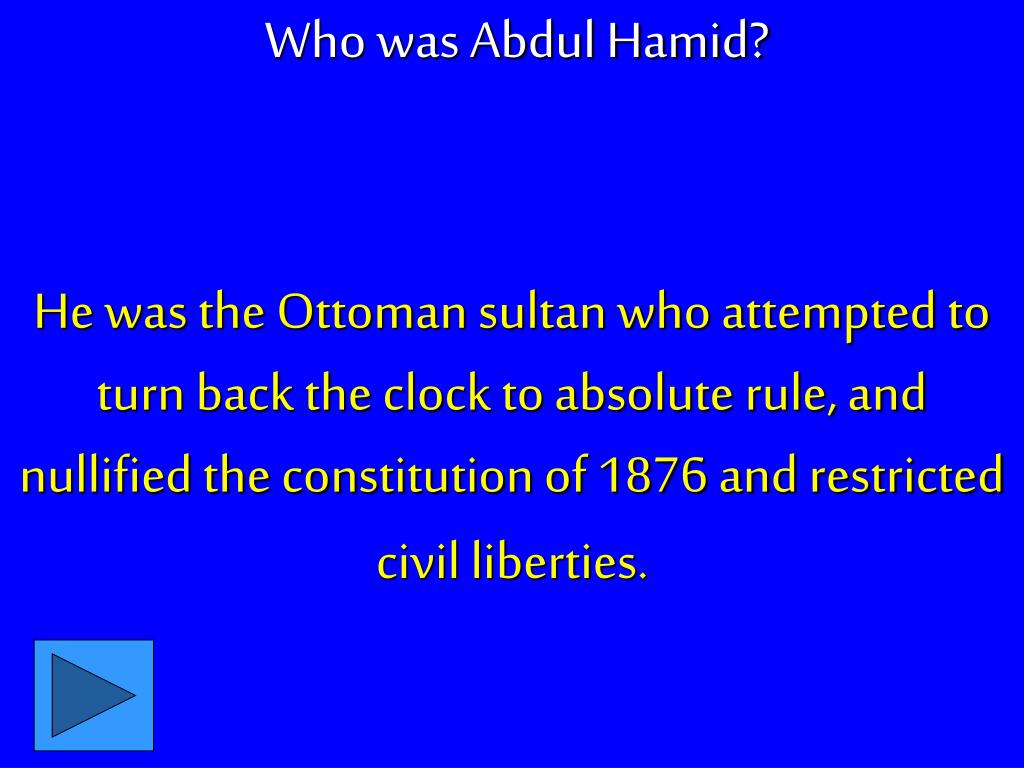 Who was Abdul Hamid?

He was the Ottoman sultan who attempted to turn back the clock to absolute rule, and nullified the constitution of 1876 and restricted civil liberties.